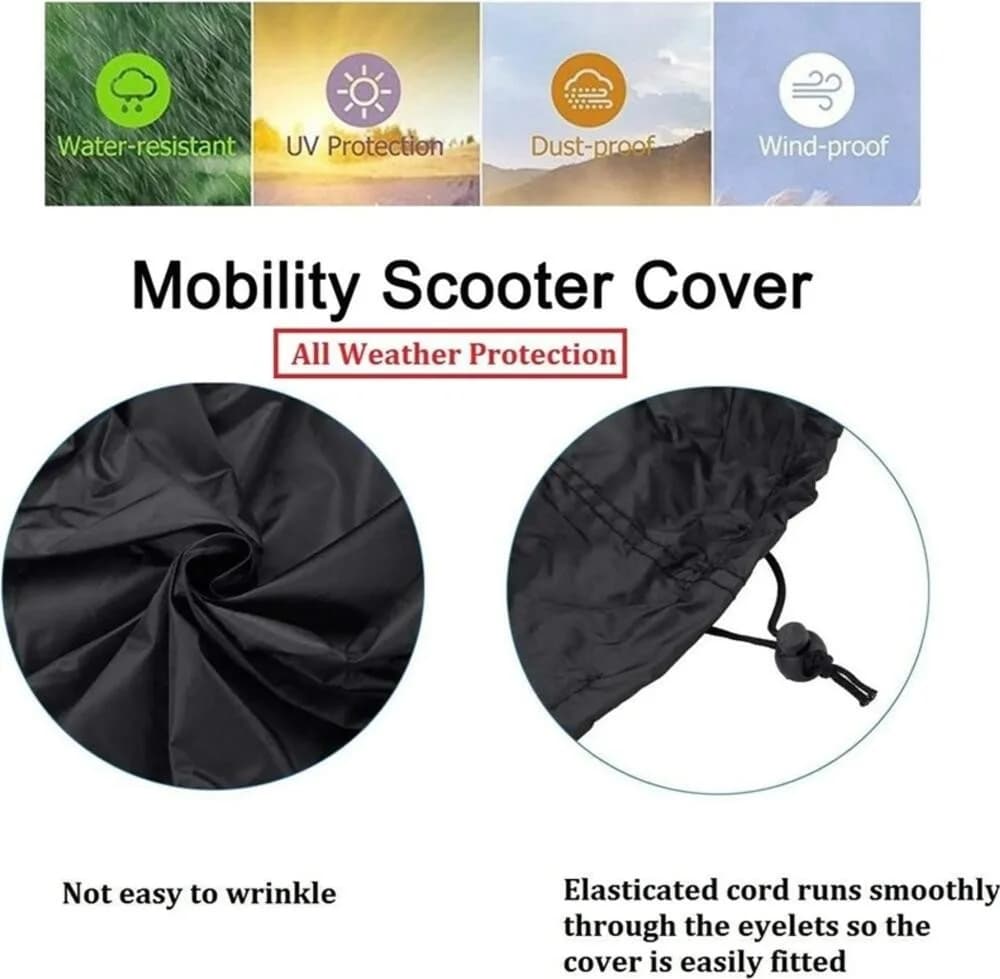 Water-resistant

UV Protection

Dust-proof

Wind-proof

Mobility Scooter Cover

All Weather Protection

Not easy to wrinkle

Elasticated cord runs smoothly through the eyelets so the cover is easily fitted